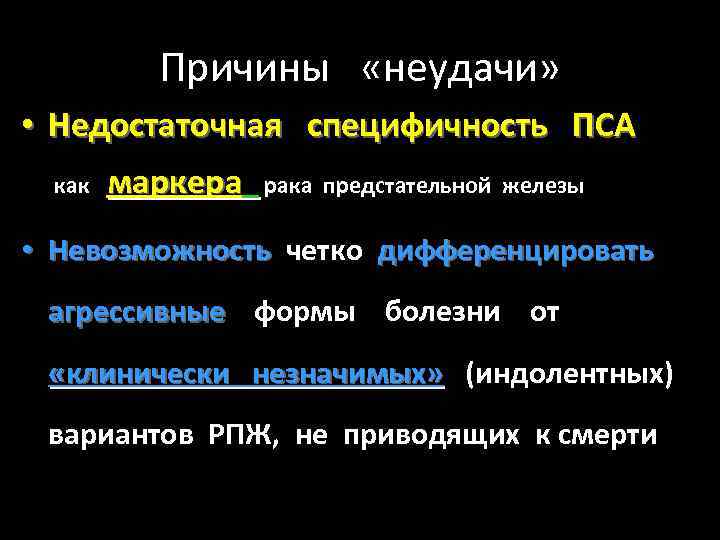 Причины «неудачи»

• Недостаточная специфичность ПСА как маркера рака предстательной железы

• Невозможность четко дифференцировать агрессивные формы болезни от «клинически незначимых» (индолентных) вариантов РПЖ, не приводящих к смерти